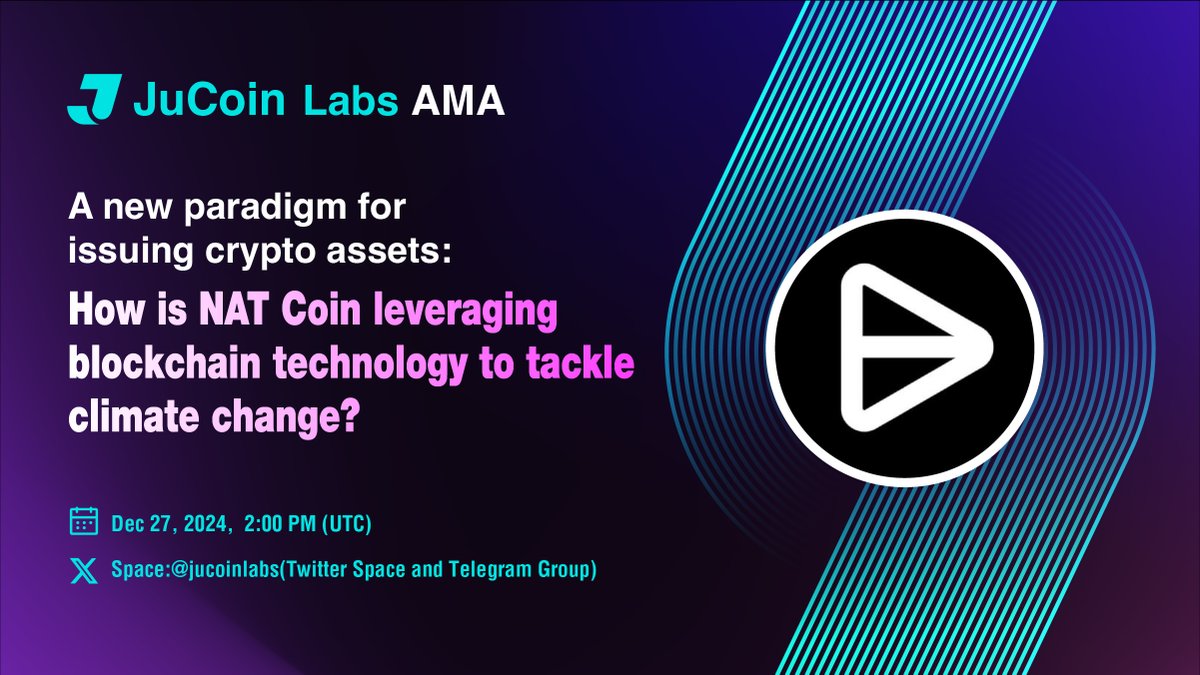 JuCoin Labs AMA

A new paradigm for issuing crypto assets:

How is NAT Coin leveraging blockchain technology to tackle climate change?

Dec 27, 2024, 2:00 PM (UTC)

Space:@jucoinlabs(Twitter Space and Telegram Group)